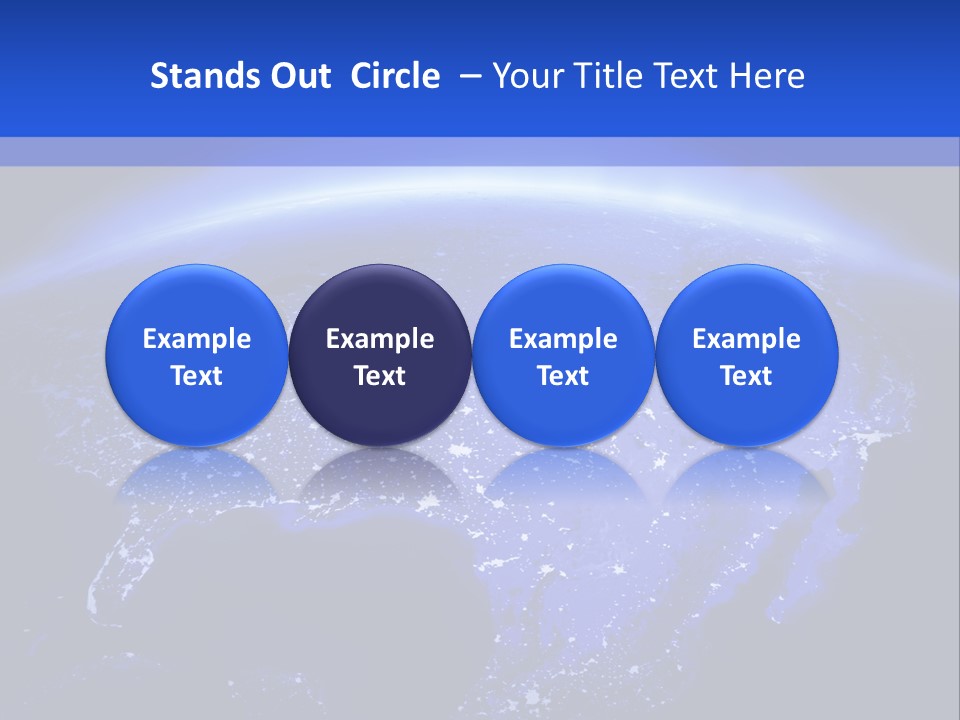 Stands Out Circle – Your Title Text Here

Example Text

Example Text

Example Text

Example Text